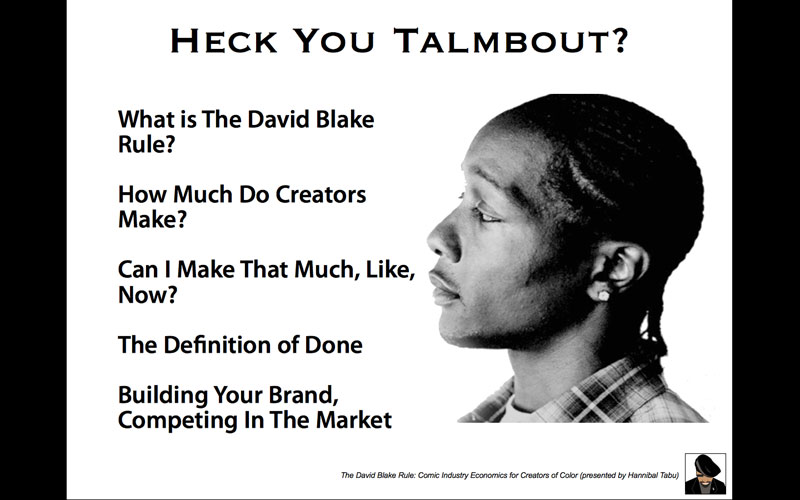 HECK YOU TALMBOUT?

What is The David Blake Rule?

How Much Do Creators Make?

Can I Make That Much, Like, Now?

The Definition of Done

Building Your Brand, Competing In The Market

The David Blake Rule: Comic Industry Economics for Creators of Color (presented by Hannibal Tabu)